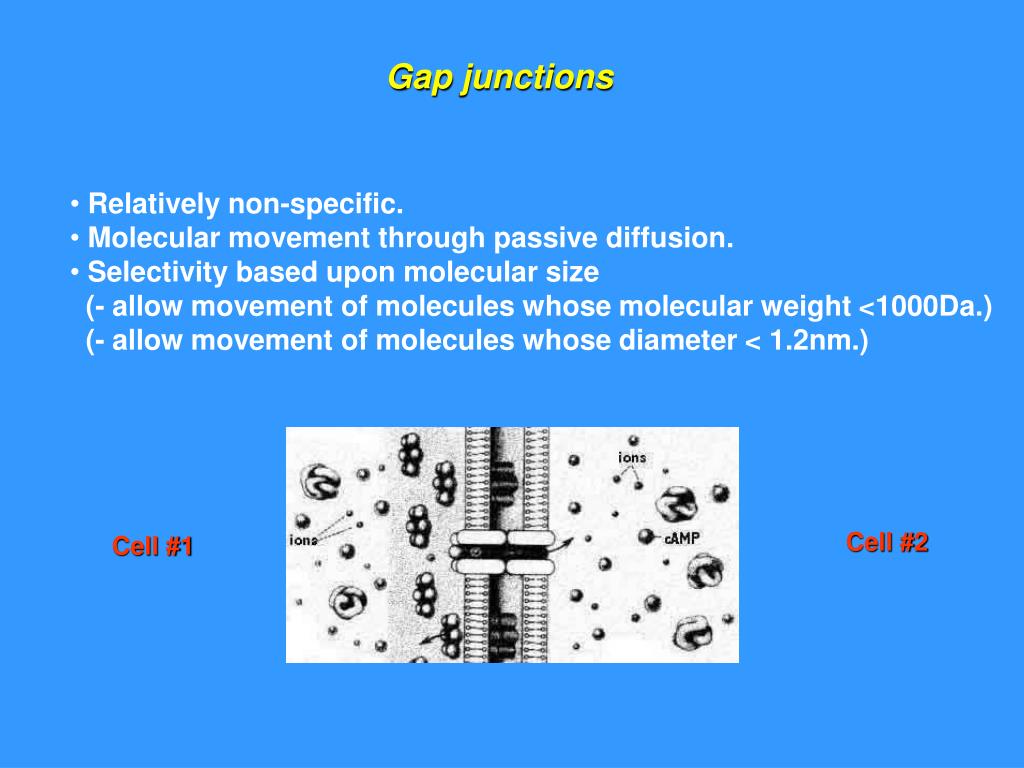 Gap junctions

• Relatively non-specific.
• Molecular movement through passive diffusion.
• Selectivity based upon molecular size
(- allow movement of molecules whose molecular weight <1000Da.)
(- allow movement of molecules whose diameter < 1.2nm.)

Cell #1

ions

ions

cAMP

Cell #2